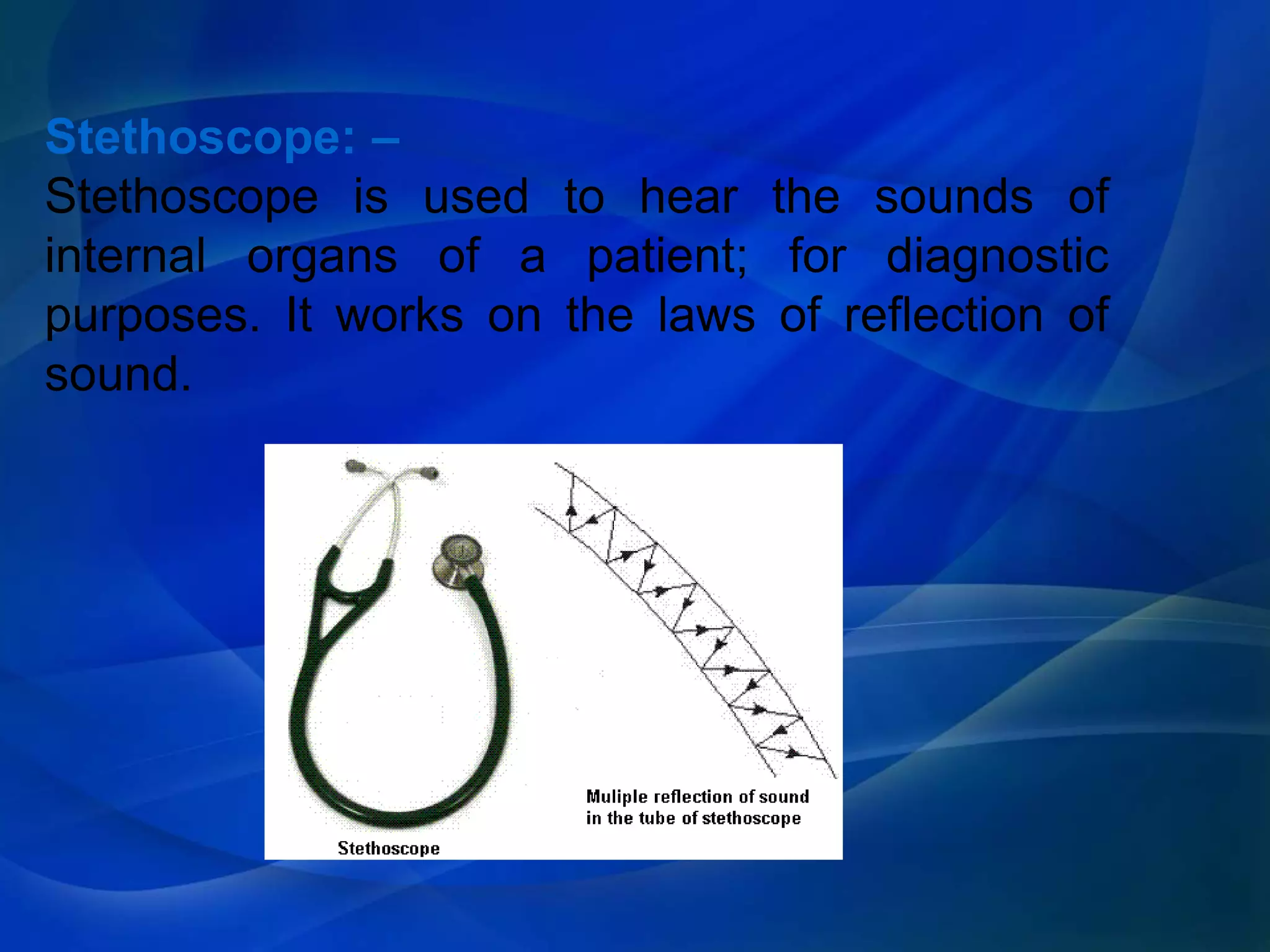 Stethoscope: –
Stethoscope is used to hear the sounds of internal organs of a patient; for diagnostic purposes. It works on the laws of reflection of sound.

Stethoscope

Muliple reflection of sound in the tube of stethoscope